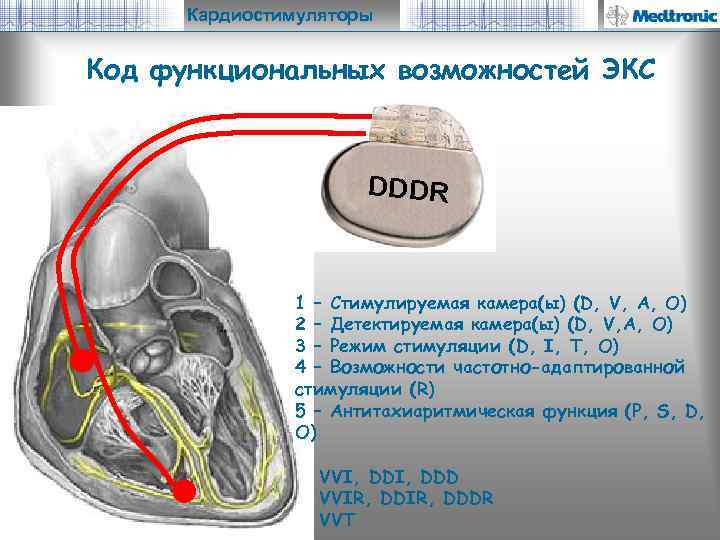 Кардиостимуляторы

Medtronic

Код функциональных возможностей ЭКС

DDDR

1 – Стимулируемая камера(ы) (D, V, A, O)
2 – Детектируемая камера(ы) (D, V,A, O)
3 – Режим стимуляции (D, I, T, O)
4 – Возможности частотно-адаптированной стимуляции (R)
5 – Антитахиаритмическая функция (P, S, D, O)

VVI, DDI, DDD
VVIR, DDIR, DDDR
VVT